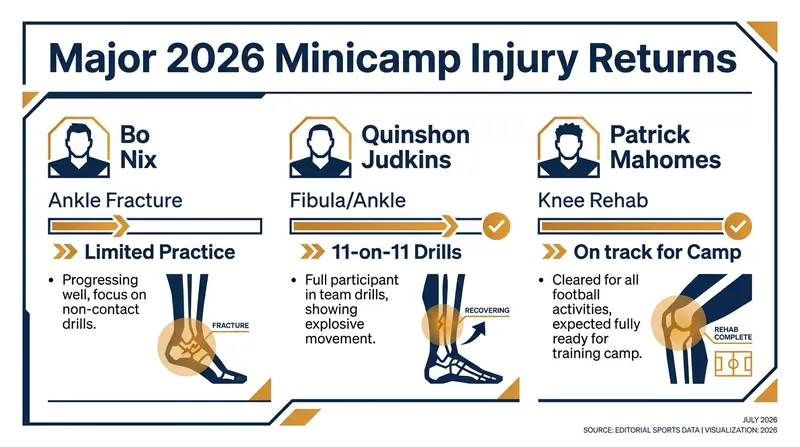 Major 2026 Minicamp Injury Returns

Bo Nix

Ankle Fracture

Limited Practice

• Progressing well, focus on non-contact drills.

FRACTURE

Quinshon Judkins

Fibula/Ankle

11-on-11 Drills

• Full participant in team drills, showing explosive movement.

RECOVERING

Patrick Mahomes

Knee Rehab

On track for Camp

• Cleared for all football activities, expected fully ready for training camp.

REHAB COMPLETE

JULY 2026
SOURCE: EDITORIAL SPORTS DATA | VISUALIZATION: 2026